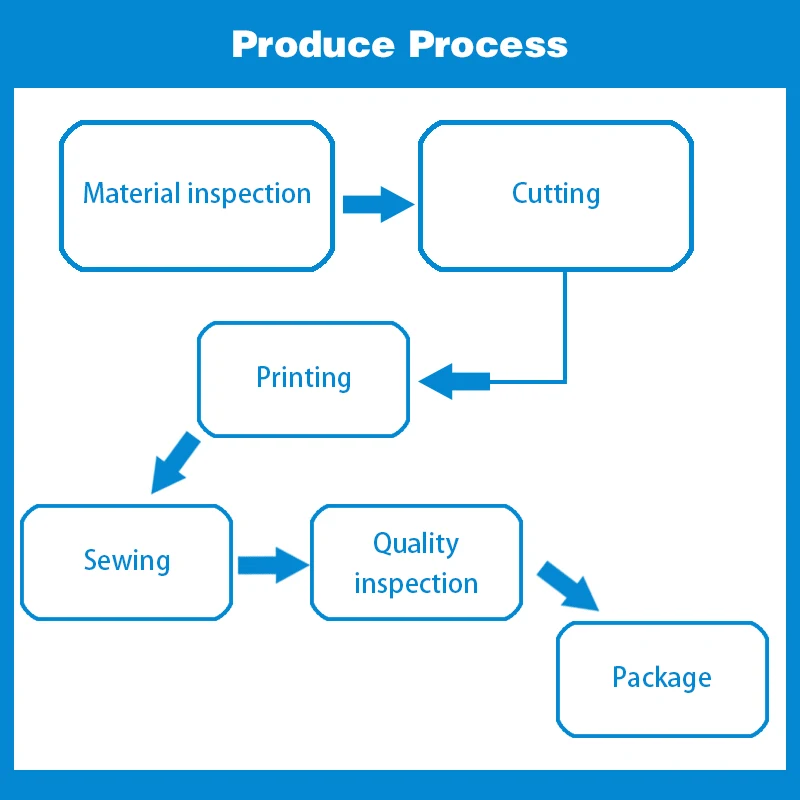 Produce Process

Material inspection

Cutting

Printing

Sewing

Quality inspection

Package